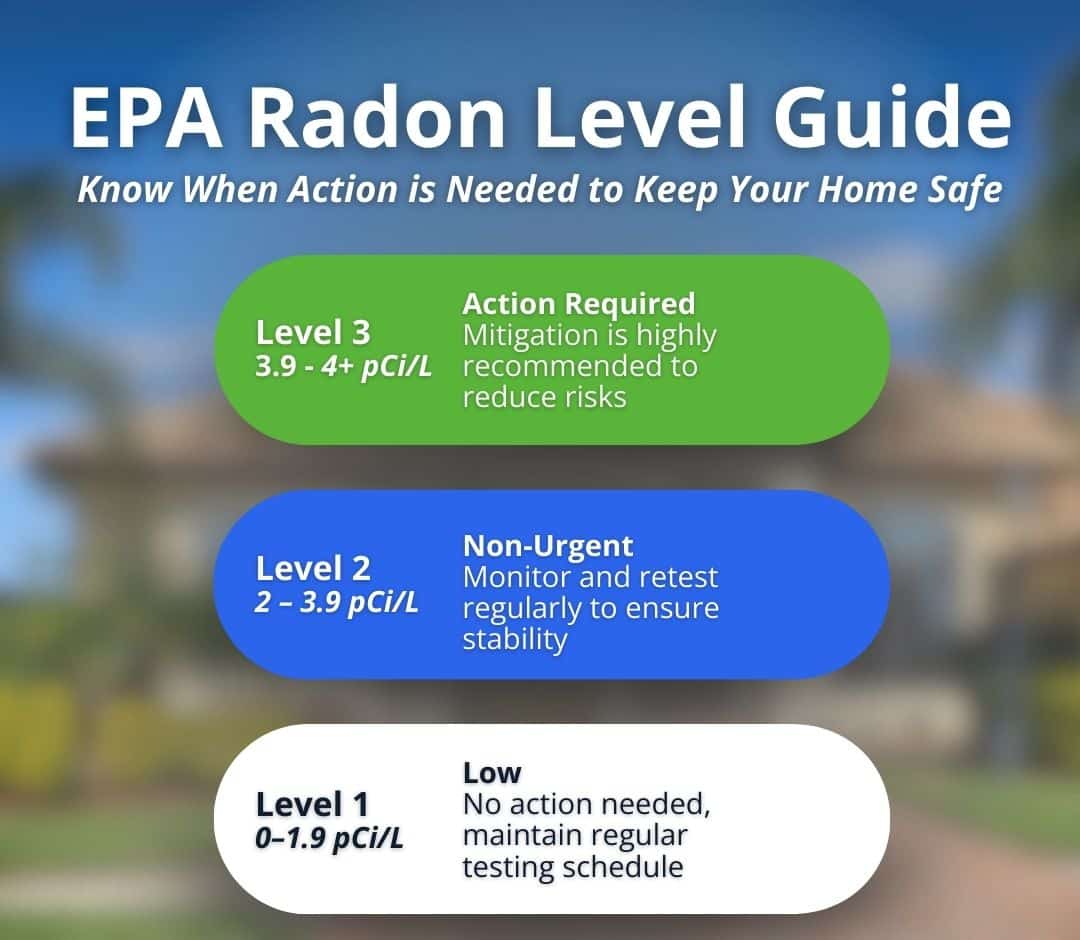 EPA Radon Level Guide

Know When Action is Needed to Keep Your Home Safe

Level 3
3.9 - 4+ pCi/L

Action Required
Mitigation is highly recommended to reduce risks

Level 2
2 – 3.9 pCi/L

Non-Urgent
Monitor and retest regularly to ensure stability

Level 1
0–1.9 pCi/L

Low
No action needed, maintain regular testing schedule